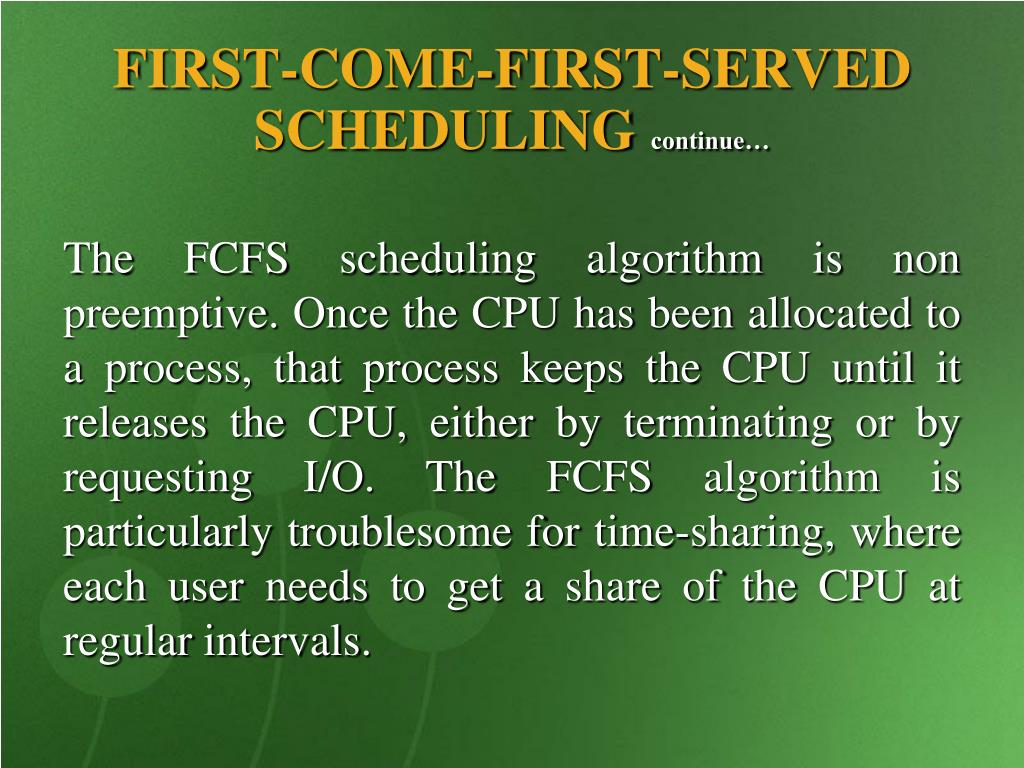 FIRST-COME-FIRST-SERVED SCHEDULING continue…

The FCFS scheduling algorithm is non preemptive. Once the CPU has been allocated to a process, that process keeps the CPU until it releases the CPU, either by terminating or by requesting I/O. The FCFS algorithm is particularly troublesome for time-sharing, where each user needs to get a share of the CPU at regular intervals.